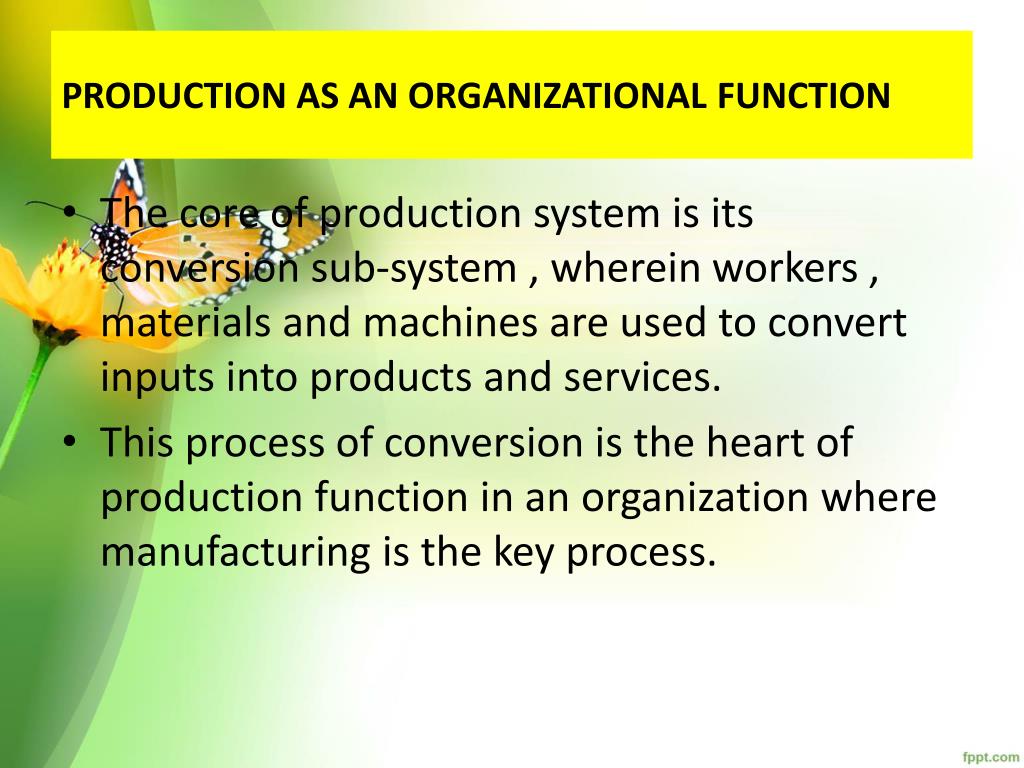 PRODUCTION AS AN ORGANIZATIONAL FUNCTION

• The core of production system is its conversion sub-system , wherein workers , materials and machines are used to convert inputs into products and services.

• This process of conversion is the heart of production function in an organization where manufacturing is the key process.

fppt.com